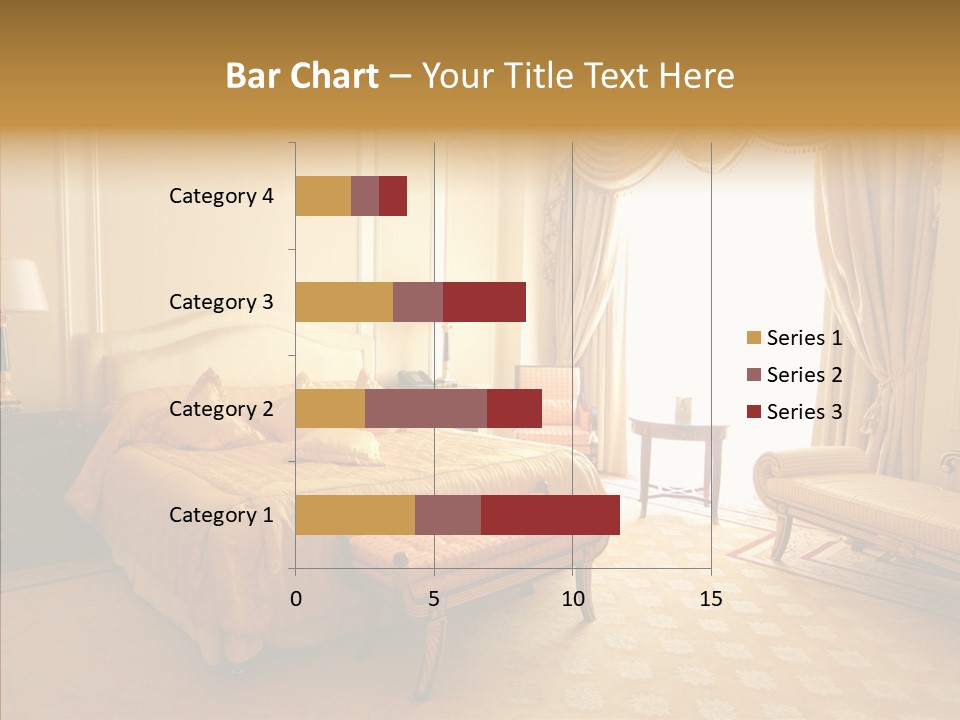 Bar Chart – Your Title Text Here

Category 4
Category 3
Category 2
Category 1

0
5
10
15

Series 1
Series 2
Series 3